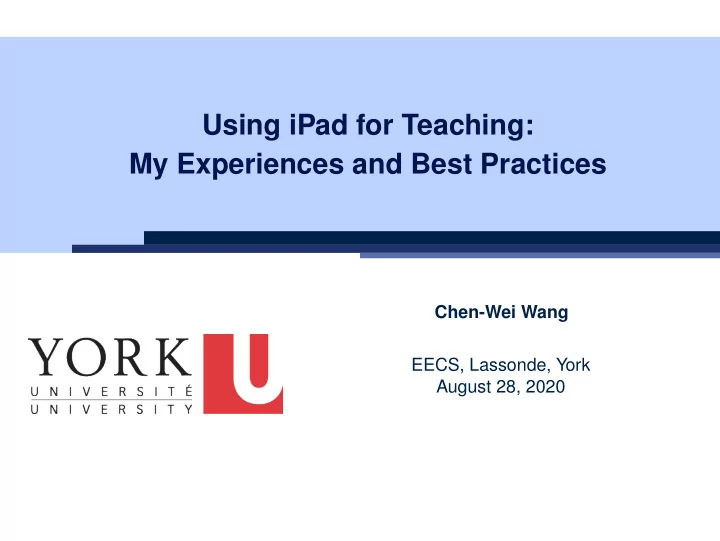 Using iPad for Teaching:
My Experiences and Best Practices

YORK U
UNIVERSITÉ
UNIVERSITY

Chen-Wei Wang

EECS, Lassonde, York
August 28, 2020